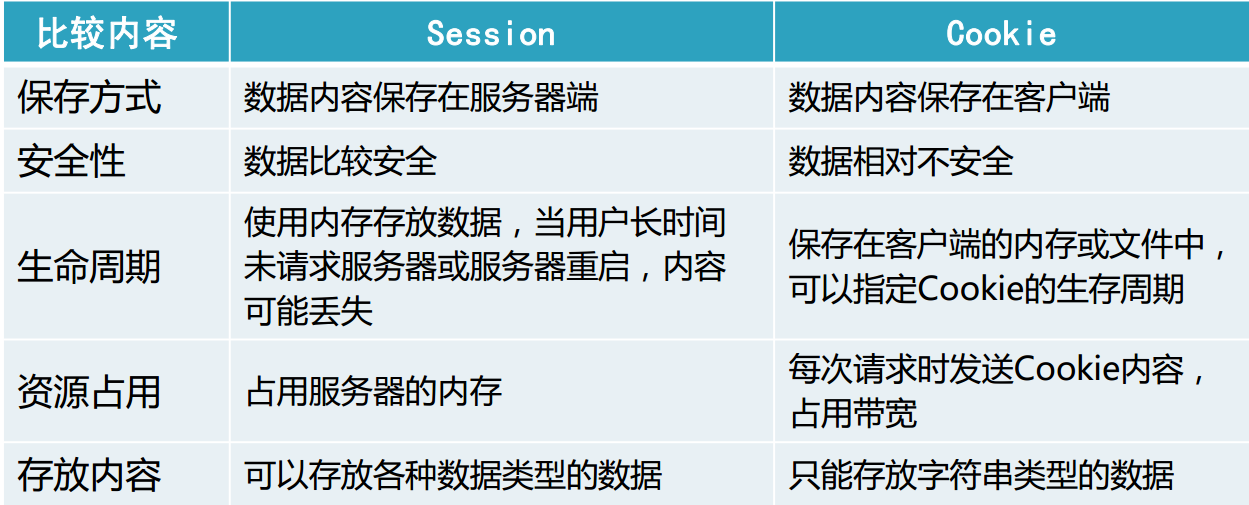 | 比较内容 | Session | Cookie |
|---|---|---|
| 保存方式 | 数据内容保存在服务器端 | 数据内容保存在客户端 |
| 安全性 | 数据比较安全 | 数据相对不安全 |
| 生命周期 | 使用内存存放数据，当用户长时间未请求服务器或服务器重启，内容可能丢失 | 保存在客户端的内存或文件中，可以指定Cookie的生存周期 |
| 资源占用 | 占用服务器的内存 | 每次请求时发送Cookie内容，占用带宽 |
| 存放内容 | 可以存放各种数据类型的数据 | 只能存放字符串类型的数据 |